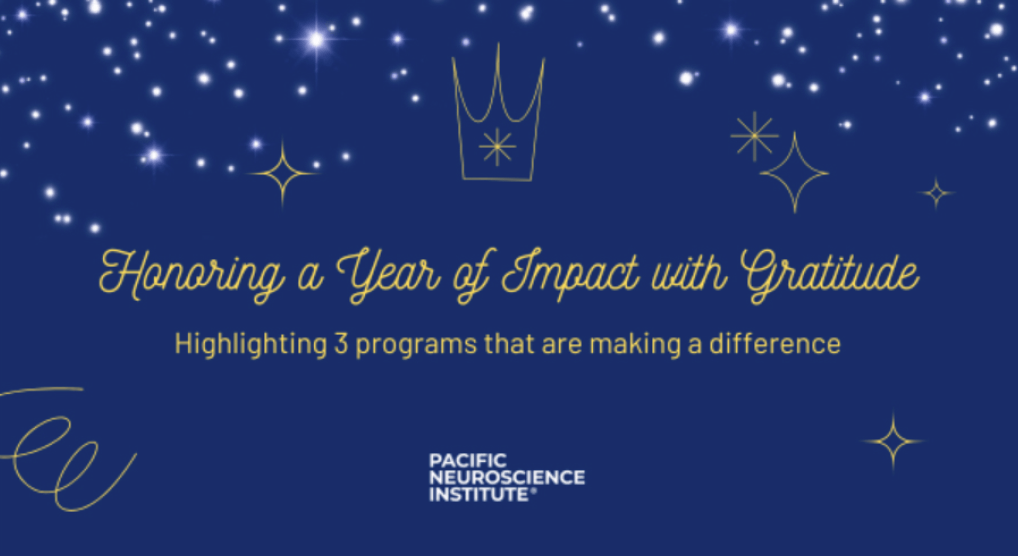 Honoring a Year of Impact with Gratitude

Highlighting 3 programs that are making a difference

PACIFIC NEUROSCIENCE INSTITUTE®